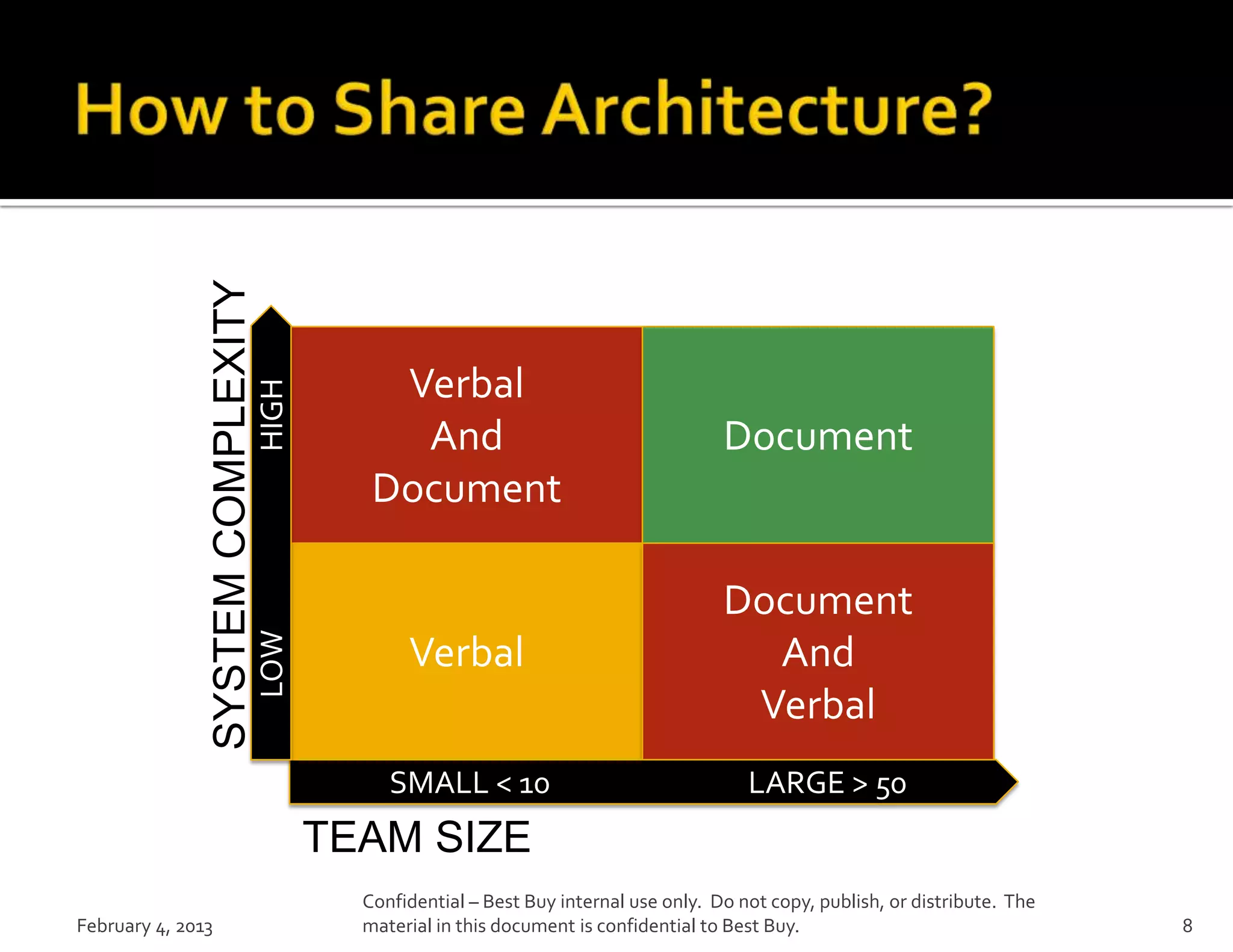 How to Share Architecture?

SYSTEM COMPLEXITY

HIGH

LOW

Verbal And Document

Document

Verbal

Document And Verbal

SMALL < 10

LARGE > 50

TEAM SIZE

February 4, 2013

Confidential – Best Buy internal use only. Do not copy, publish, or distribute. The material in this document is confidential to Best Buy.

8